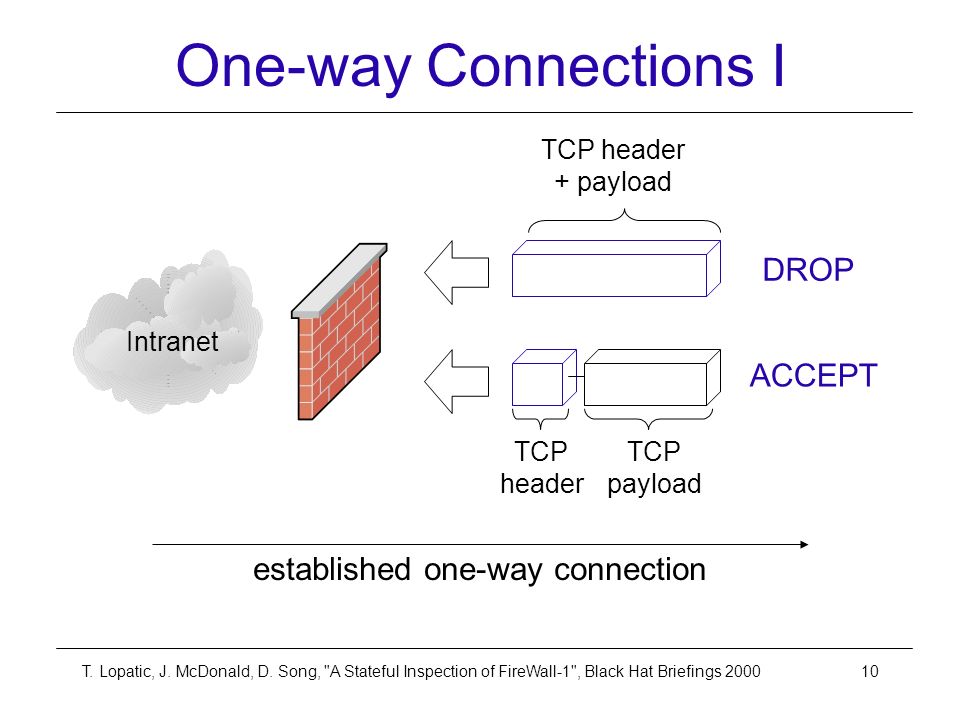 One-way Connections I

TCP header
+ payload

DROP

Intranet

ACCEPT

TCP
header

TCP
payload

established one-way connection

T. Lopatic, J. McDonald, D. Song, "A Stateful Inspection of FireWall-1", Black Hat Briefings 2000

10